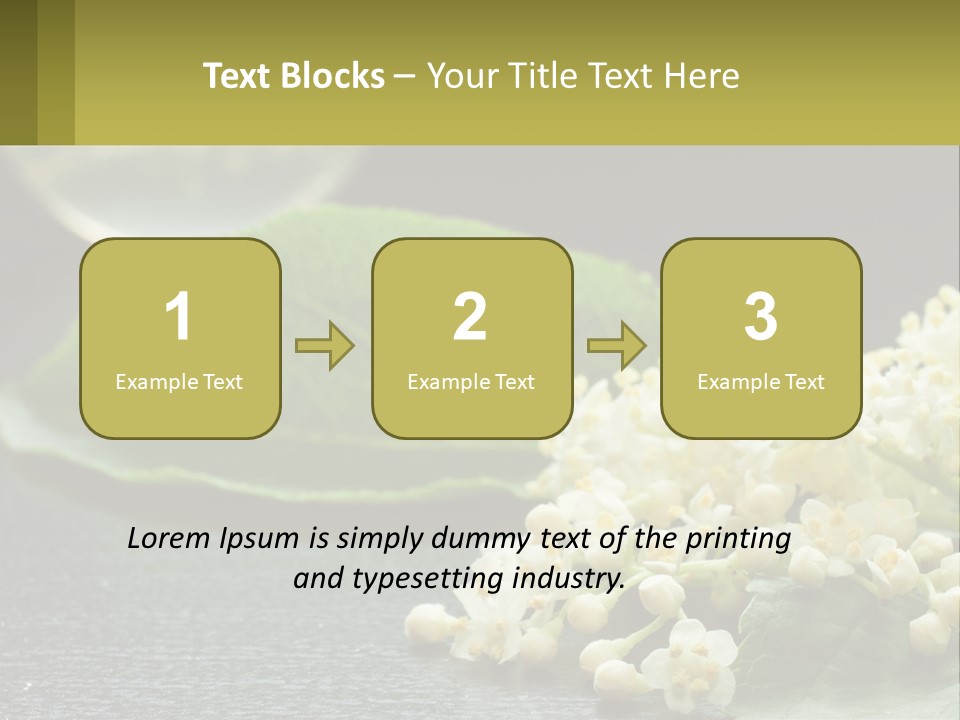 Text Blocks – Your Title Text Here

1
Example Text

2
Example Text

3
Example Text

Lorem Ipsum is simply dummy text of the printing and typesetting industry.